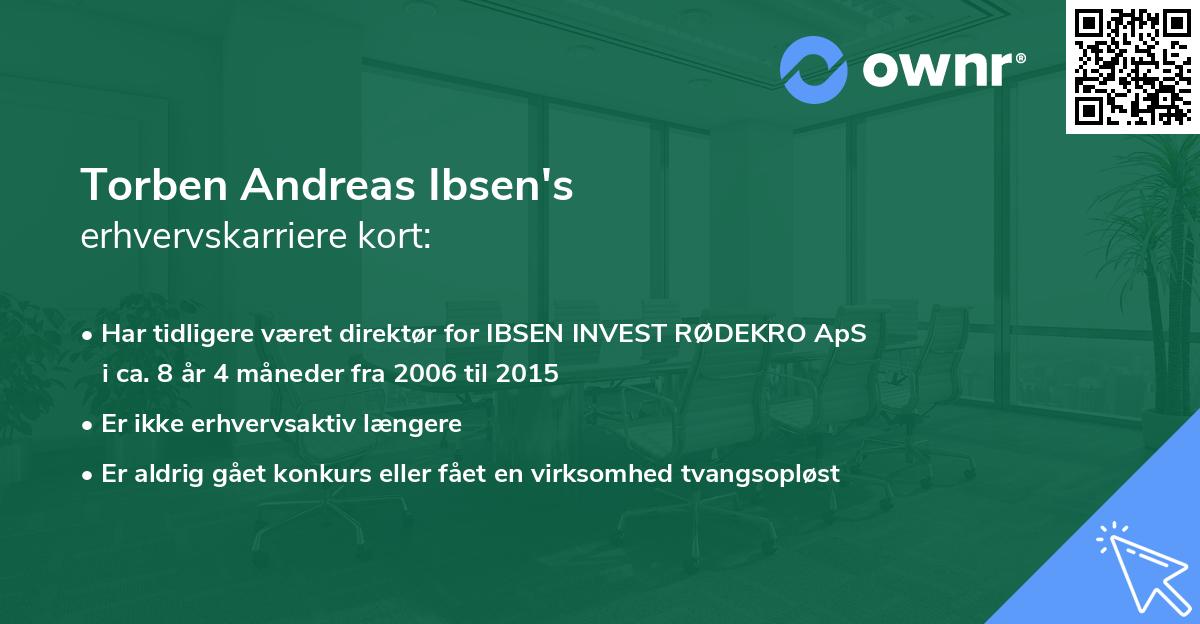 ownr®

Torben Andreas Ibsen's
erhvervskarriere kort:

• Har tidligere været direktør for IBSEN INVEST RØDEKRO ApS i ca. 8 år 4 måneder fra 2006 til 2015

• Er ikke erhvervsaktiv længere

• Er aldrig gået konkurs eller fået en virksomhed tvangsopløst